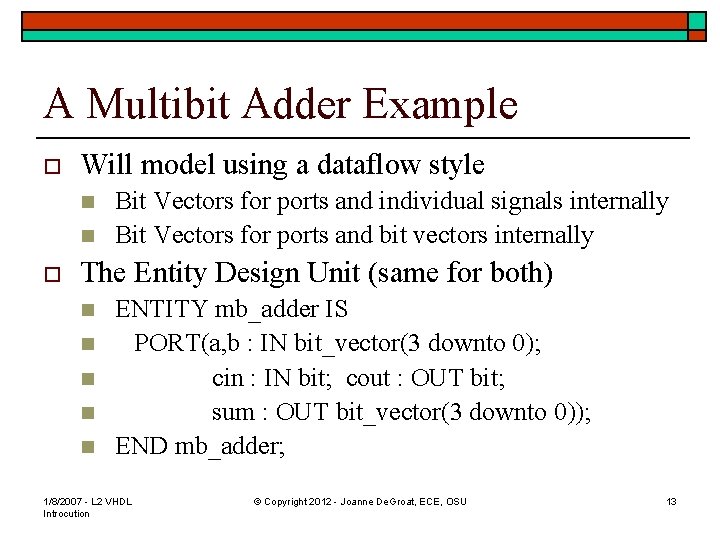 A Multibit Adder Example

Will model using a dataflow style

Bit Vectors for ports and individual signals internally

Bit Vectors for ports and bit vectors internally

The Entity Design Unit (same for both)

ENTITY mb_adder IS

PORT(a,b : IN bit_vector(3 downto 0);

cin : IN bit; cout : OUT bit;

sum : OUT bit_vector(3 downto 0));

END mb_adder;

1/8/2007 - L2 VHDL Introcution

© Copyright 2012 - Joanne DeGroat, ECE, OSU

13